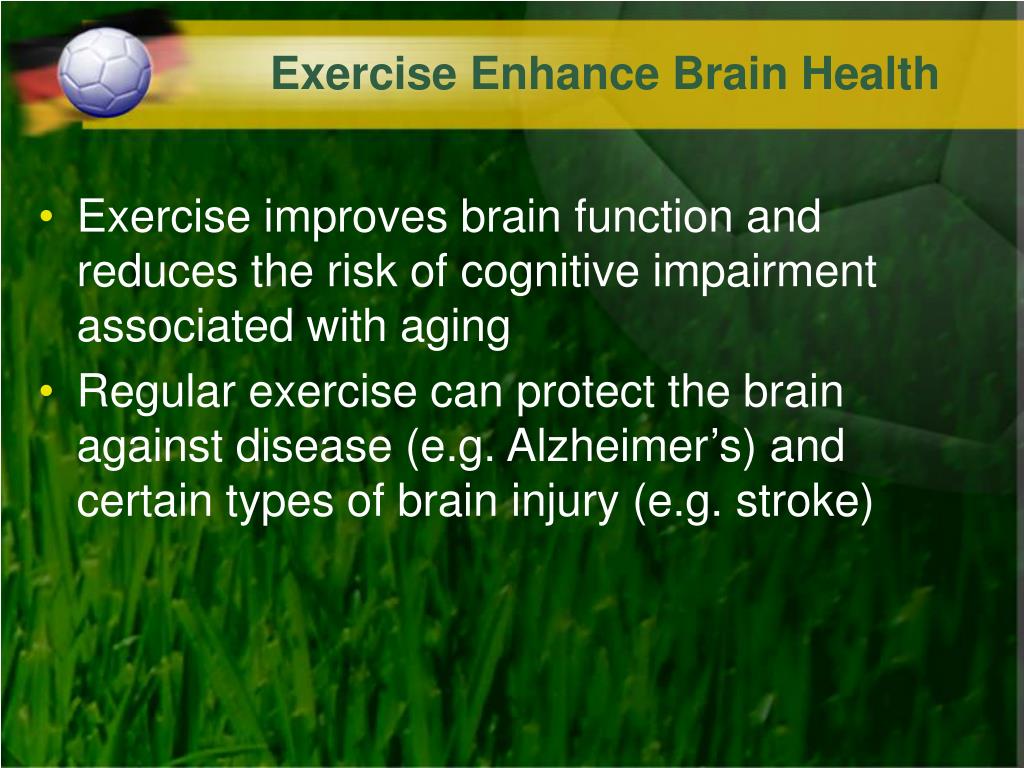 Exercise Enhance Brain Health

• Exercise improves brain function and reduces the risk of cognitive impairment associated with aging
• Regular exercise can protect the brain against disease (e.g. Alzheimer’s) and certain types of brain injury (e.g. stroke)